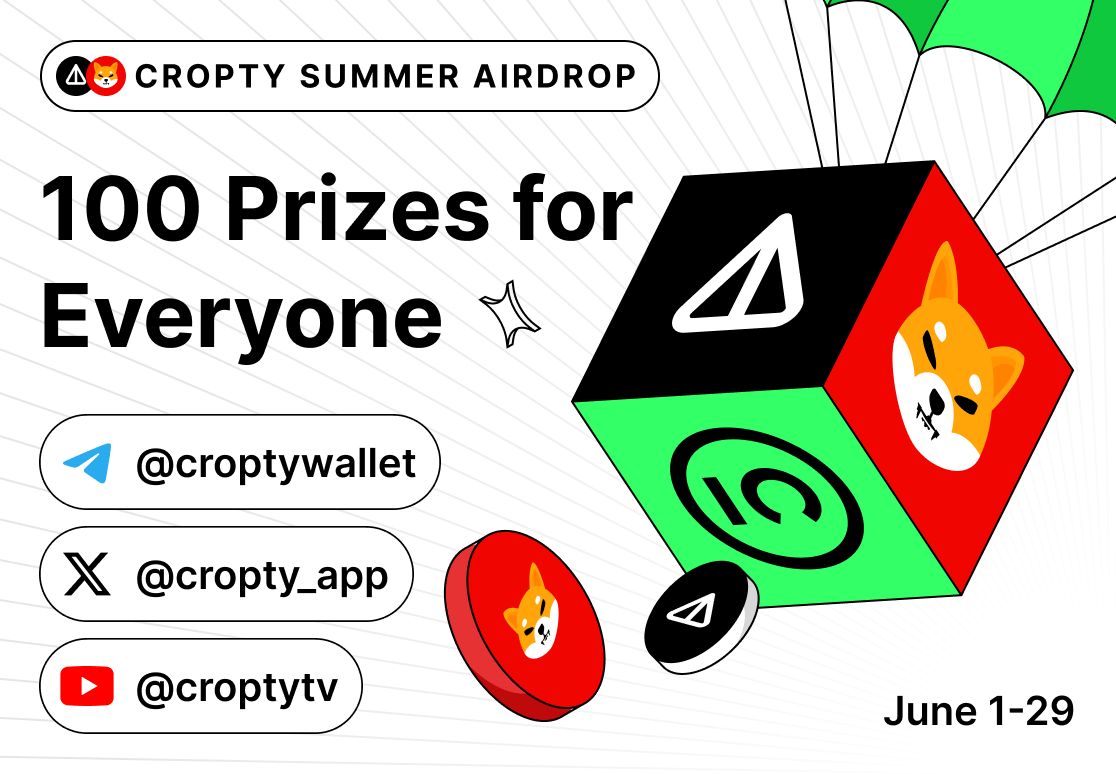 CROPTY SUMMER AIRDROP

100 Prizes for Everyone

@croptywallet

@cropty_app

@croptytv

June 1-29